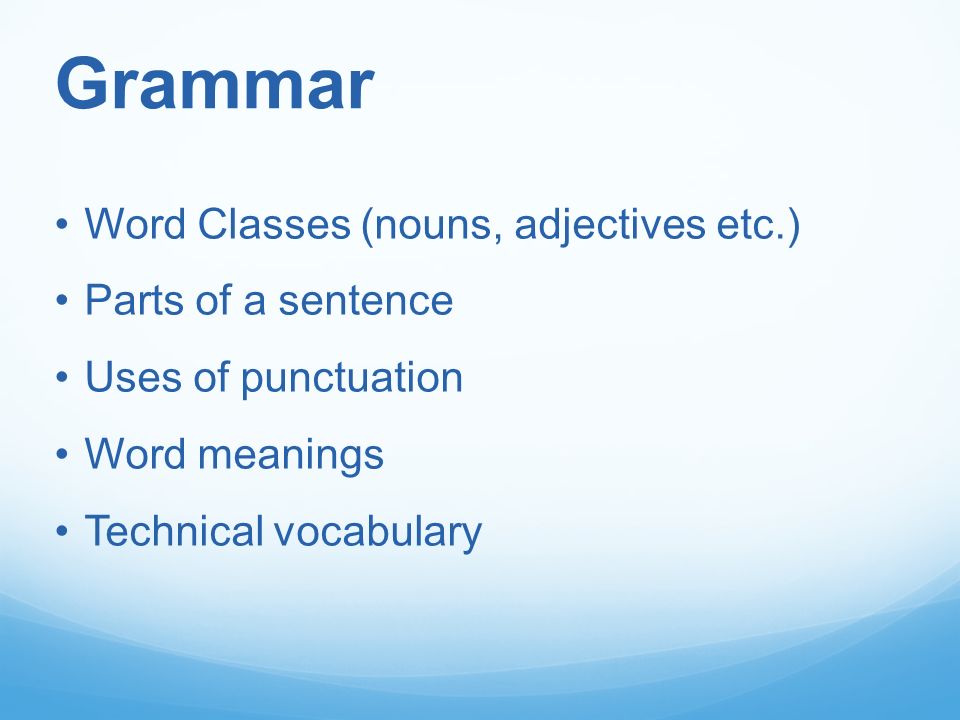 Grammar

• Word Classes (nouns, adjectives etc.)
• Parts of a sentence
• Uses of punctuation
• Word meanings
• Technical vocabulary